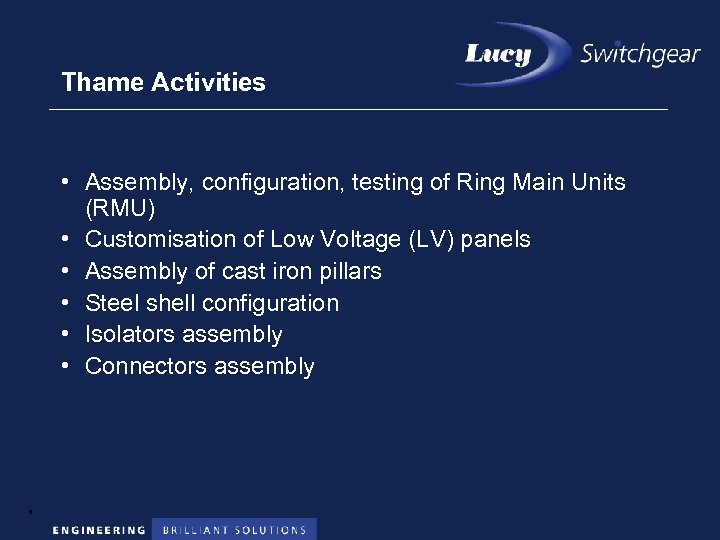 Lucy Switchgear

Thame Activities

• Assembly, configuration, testing of Ring Main Units (RMU)
• Customisation of Low Voltage (LV) panels
• Assembly of cast iron pillars
• Steel shell configuration
• Isolators assembly
• Connectors assembly

ENGINEERING BRILLIANT SOLUTIONS